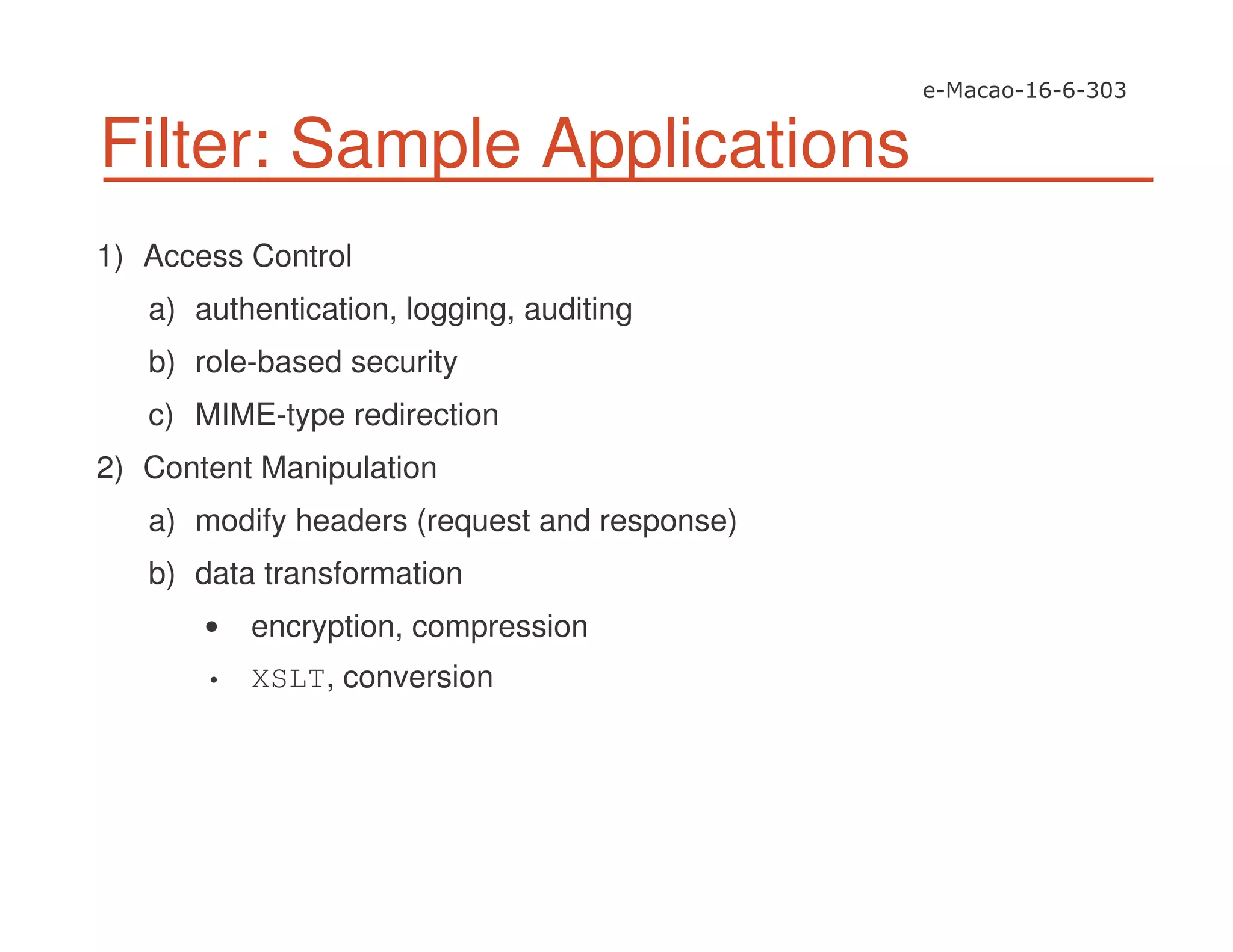 e-Macao-16-6-303

Filter: Sample Applications

1) Access Control

a) authentication, logging, auditing

b) role-based security

c) MIME-type redirection

2) Content Manipulation

a) modify headers (request and response)

b) data transformation

• encryption, compression

• XSLT, conversion